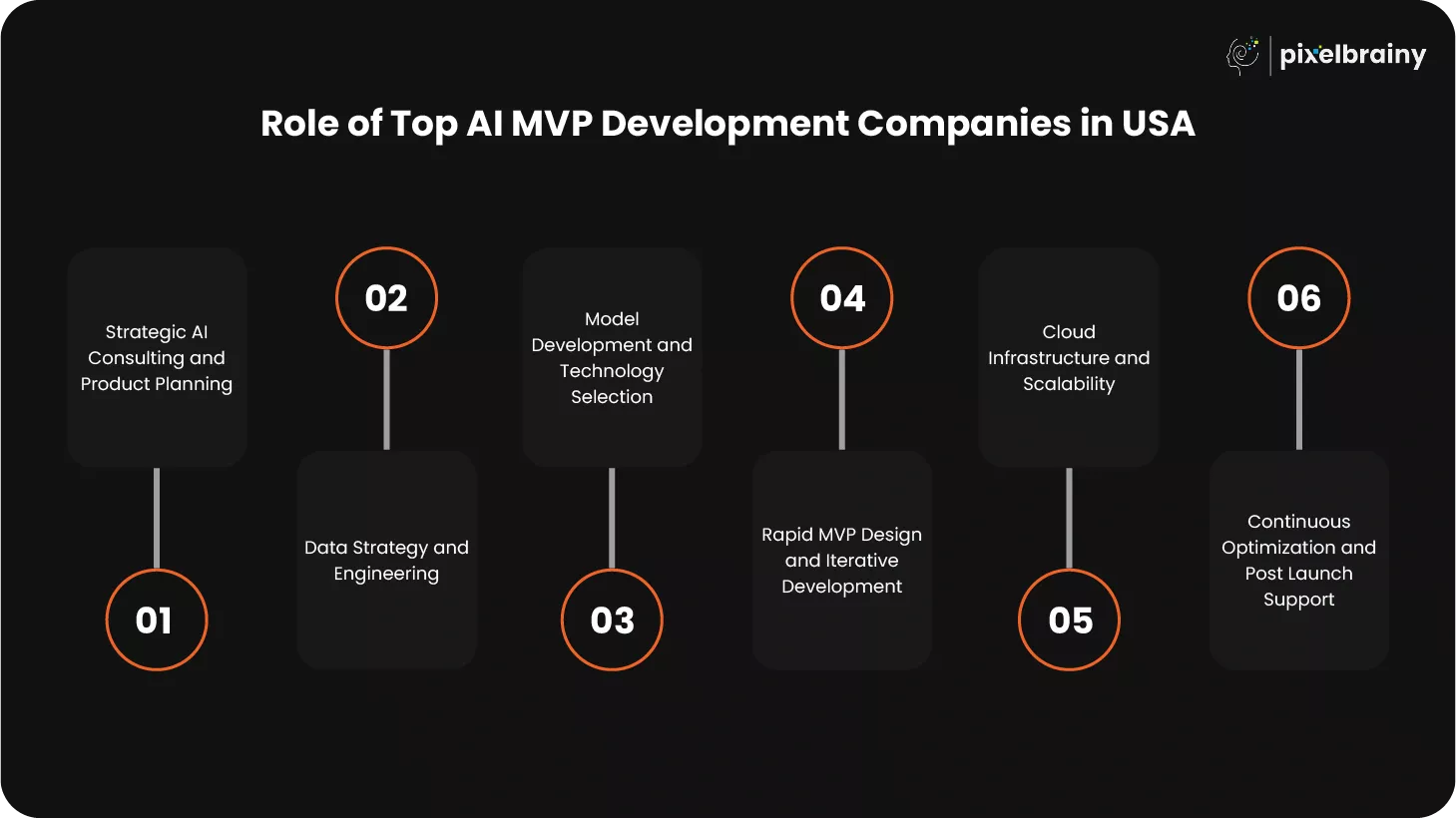 pixelbrainy

Role of Top AI MVP Development Companies in USA

Strategic AI Consulting and Product Planning

01

02

Data Strategy and Engineering

Model Development and Technology Selection

03

04

Rapid MVP Design and Iterative Development

Cloud Infrastructure and Scalability

05

06

Continuous Optimization and Post Launch Support